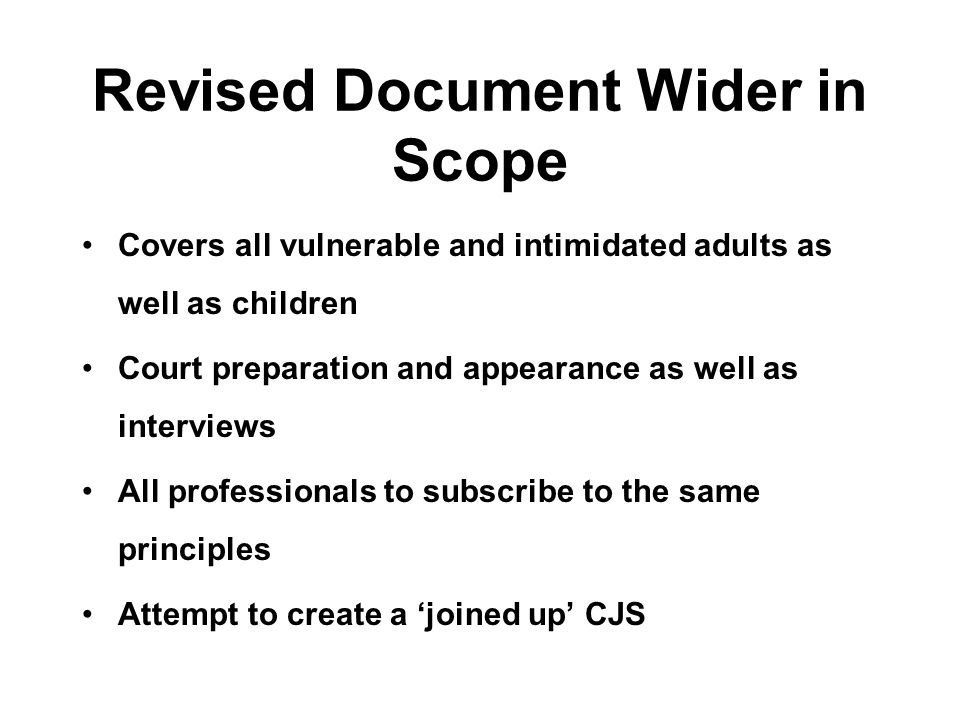 Revised Document Wider in Scope

• Covers all vulnerable and intimidated adults as well as children

• Court preparation and appearance as well as interviews

• All professionals to subscribe to the same principles

• Attempt to create a ‘joined up’ CJS